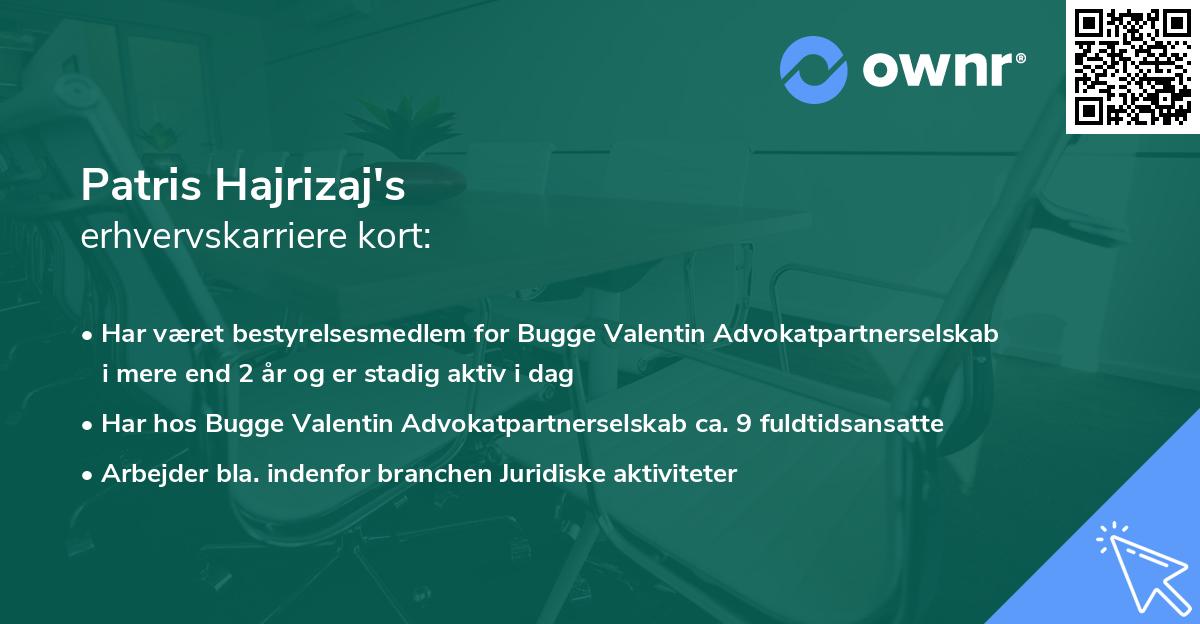 ownr®

Patris Hajrizaj's
erhvervskarriere kort:

• Har været bestyrelsesmedlem for Bugge Valentin Advokatpartnerselskab i mere end 2 år og er stadig aktiv i dag
• Har hos Bugge Valentin Advokatpartnerselskab ca. 9 fuldtidsansatte
• Arbejder bla. indenfor branchen Juridiske aktiviteter